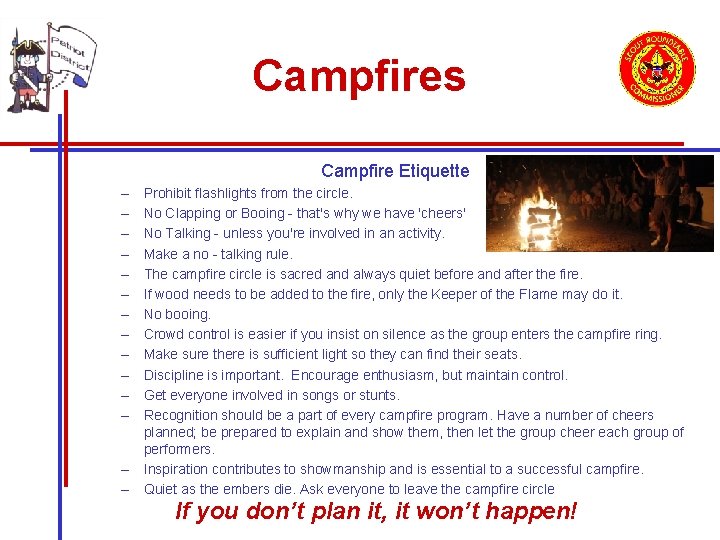 Patriot District

Campfires

SCOUT ROUNDTABLE COMMISSIONER

Campfire Etiquette

– Prohibit flashlights from the circle.
– No Clapping or Booing - that's why we have 'cheers'
– No Talking - unless you're involved in an activity.
– Make a no - talking rule.
– The campfire circle is sacred and always quiet before and after the fire.
– If wood needs to be added to the fire, only the Keeper of the Flame may do it.
– No booing.
– Crowd control is easier if you insist on silence as the group enters the campfire ring.
– Make sure there is sufficient light so they can find their seats.
– Discipline is important. Encourage enthusiasm, but maintain control.
– Get everyone involved in songs or stunts.
– Recognition should be a part of every campfire program. Have a number of cheers planned; be prepared to explain and show them, then let the group cheer each group of performers.
– Inspiration contributes to showmanship and is essential to a successful campfire.
– Quiet as the embers die. Ask everyone to leave the campfire circle

If you don't plan it, it won't happen!